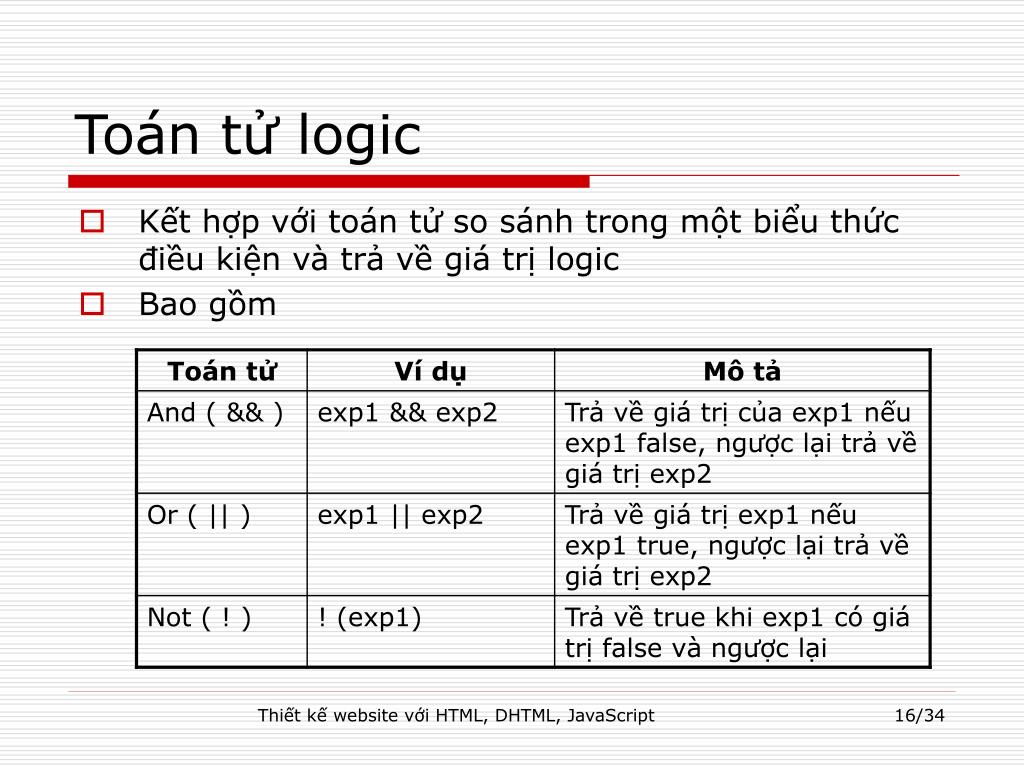 Toán tử logic

Kết hợp với toán tử so sánh trong một biểu thức điều kiện và trả về giá trị logic

Bao gồm

| Toán tử | Ví dụ | Mô tả |
|---|---|---|
| And ( && ) | exp1 && exp2 | Trả về giá trị của exp1 nếu exp1 false, ngược lại trả về giá trị exp2 |
| Or ( \|\| ) | exp1 \|\| exp2 | Trả về giá trị exp1 nếu exp1 true, ngược lại trả về giá trị exp2 |
| Not ( ! ) | ! (exp1) | Trả về true khi exp1 có giá trị false và ngược lại |

Thiết kế website với HTML, DHTML, JavaScript 16/34